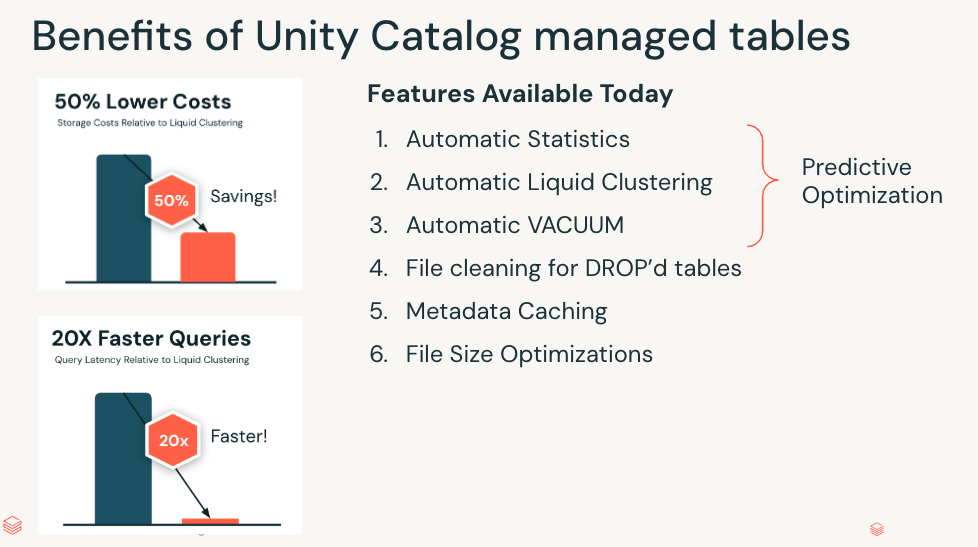 Benefits of Unity Catalog managed tables

50% Lower Costs
Storage Costs Relative to Liquid Clustering

50%

Savings!

20X Faster Queries
Query Latency Relative to Liquid Clustering

20x

Faster!

Features Available Today

1. Automatic Statistics
2. Automatic Liquid Clustering
3. Automatic VACUUM
4. File cleaning for DROP'd tables
5. Metadata Caching
6. File Size Optimizations

Predictive Optimization